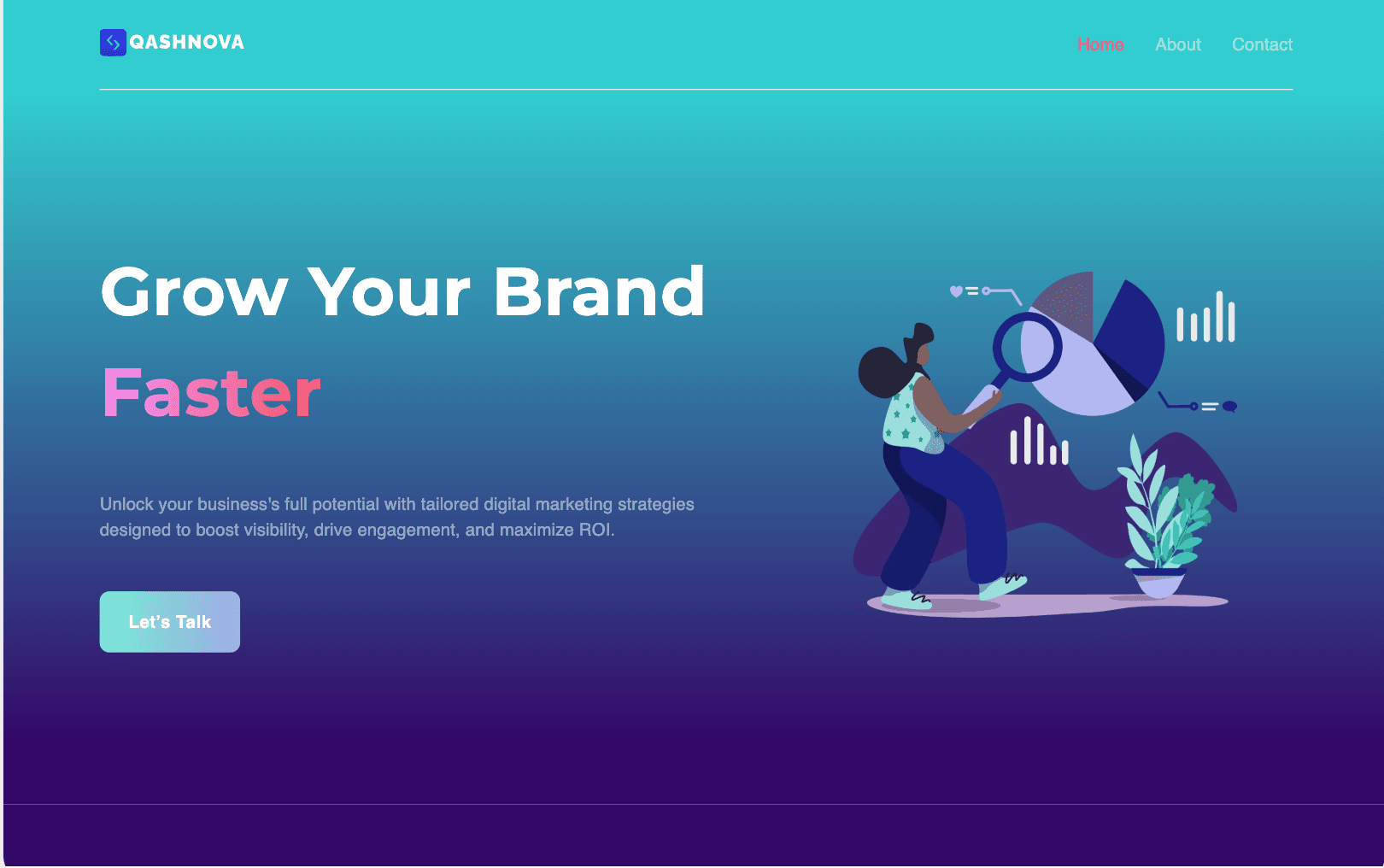 QASHNOVA

Home About Contact

Grow Your Brand

Faster

Unlock your business's full potential with tailored digital marketing strategies designed to boost visibility, drive engagement, and maximize ROI.

Let's Talk